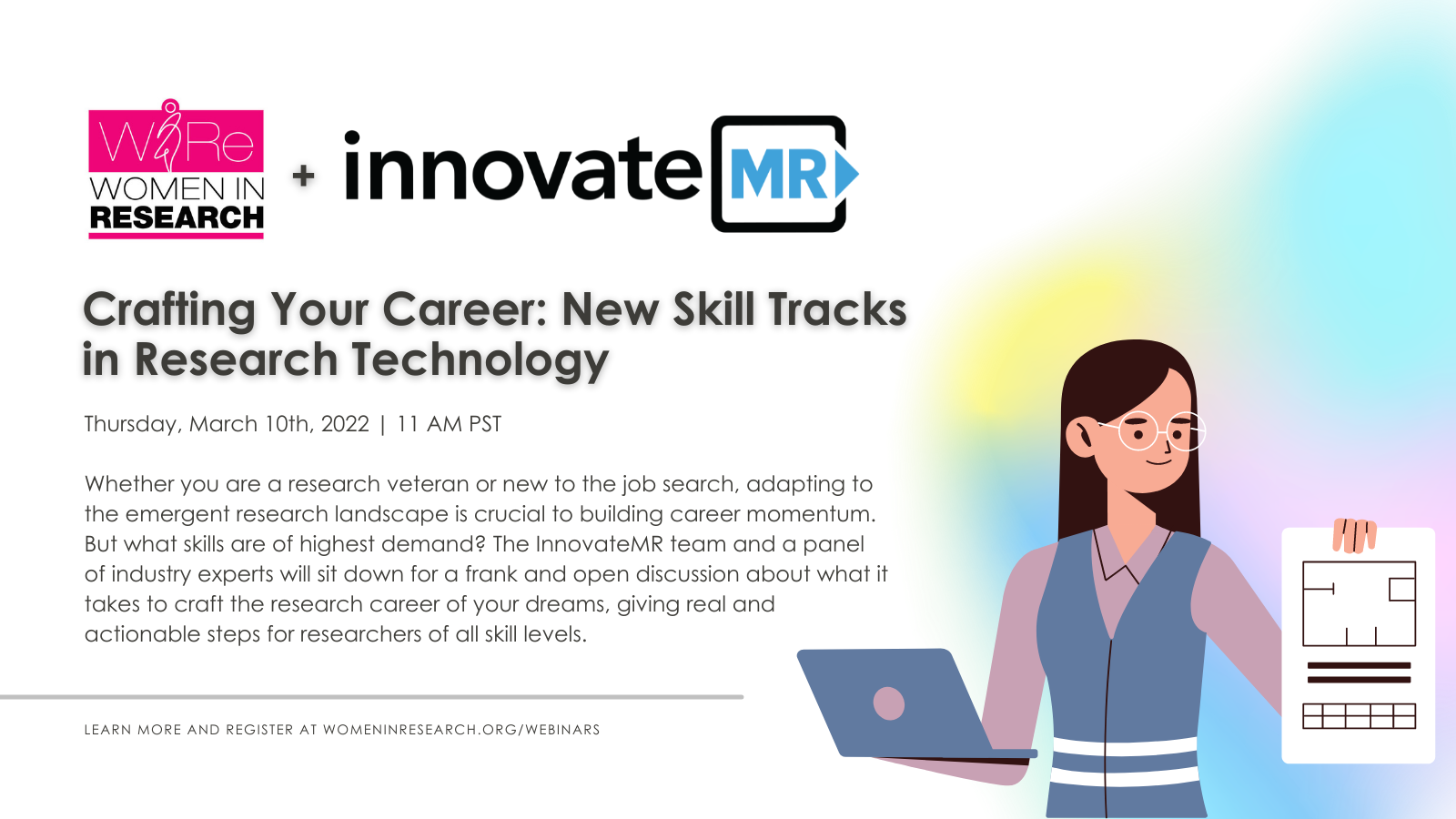 WiRe
WOMEN IN
RESEARCH

+ innovate MR

Crafting Your Career: New Skill Tracks in Research Technology

Thursday, March 10th, 2022 | 11 AM PST

Whether you are a research veteran or new to the job search, adapting to the emergent research landscape is crucial to building career momentum. But what skills are of highest demand? The InnovateMR team and a panel of industry experts will sit down for a frank and open discussion about what it takes to craft the research career of your dreams, giving real and actionable steps for researchers of all skill levels.

LEARN MORE AND REGISTER AT WOMENINRESEARCH.ORG/WEBINARS